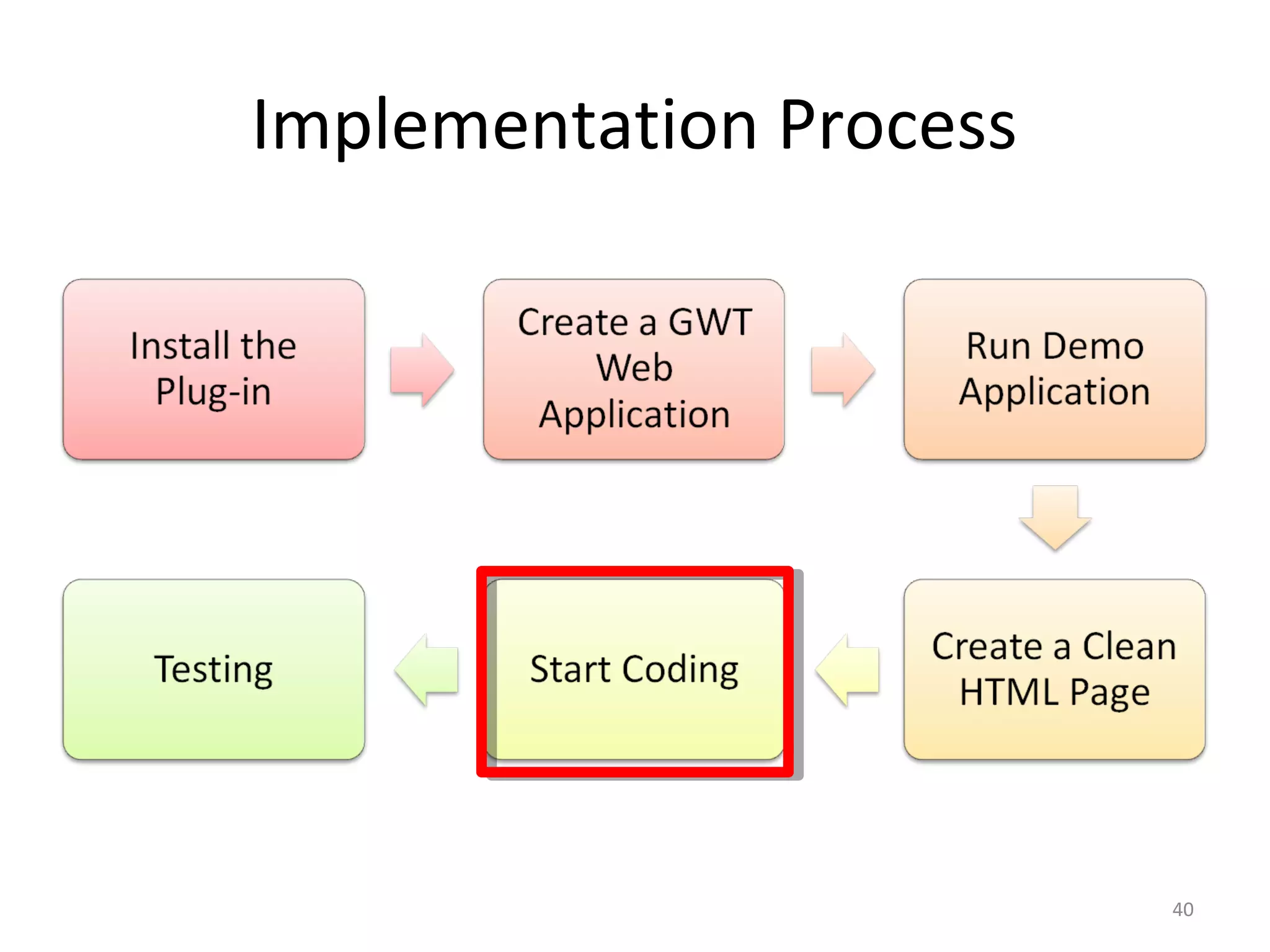 Implementation Process

Install the Plug-in

Create a GWT Web Application

Run Demo Application

Create a Clean HTML Page

Start Coding

Testing

40